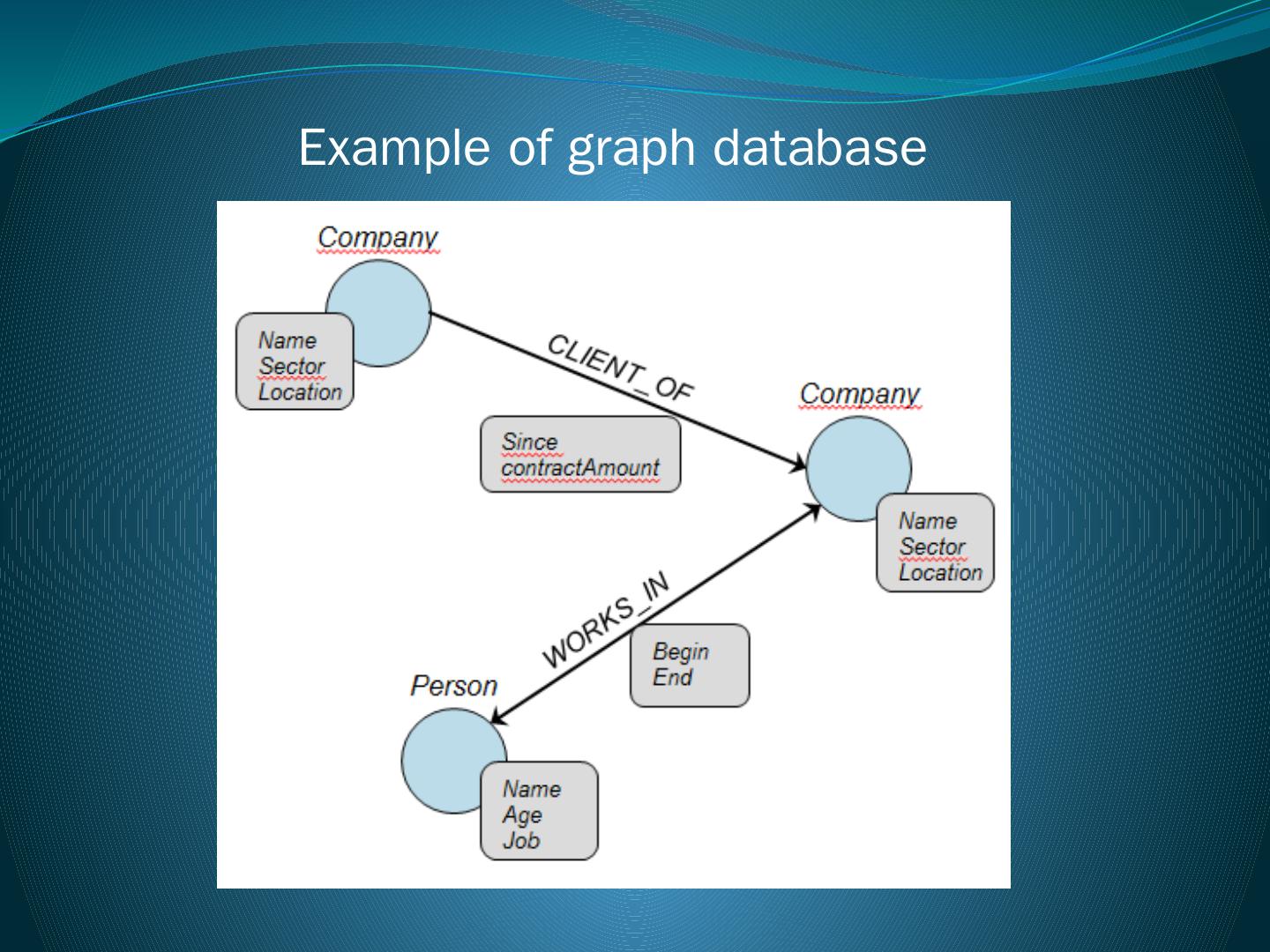 Example of graph database

Company

Name
Sector
Location

CLIENT_OF

Since
contractAmount

Company

Name
Sector
Location

WORKS_IN

Begin
End

Person

Name
Age
Job